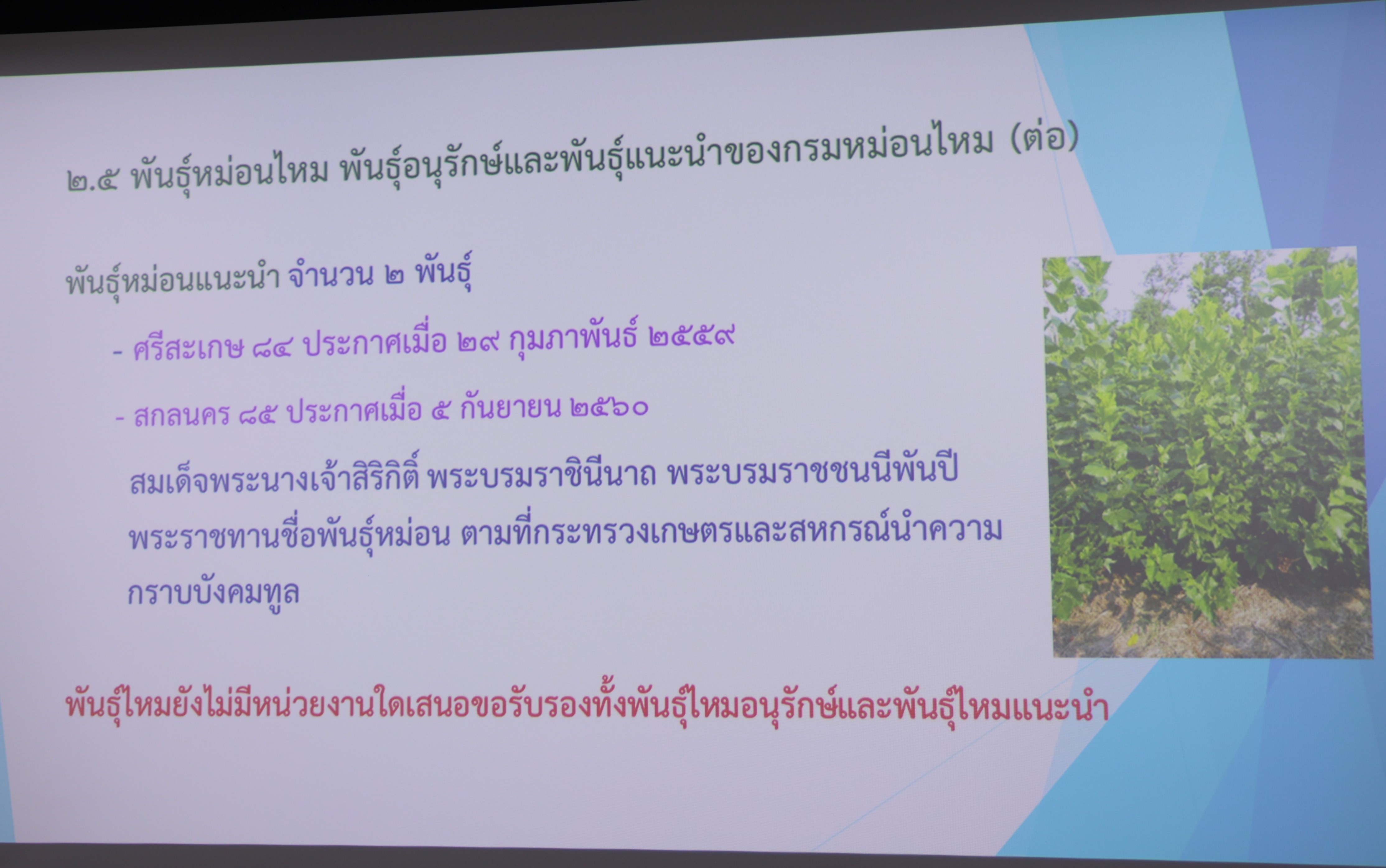 ๒.๕ พันธุ์หม่อนไหม พันธุ์อนุรักษ์และพันธุ์แนะนำของกรมหม่อนไหม (ต่อ)

พันธุ์หม่อนแนะนำ จำนวน ๒ พันธุ์

- ศรีสะเกษ ๘๔ ประกาศเมื่อ ๒๙ กุมภาพันธ์ ๒๕๕๙

- สกลนคร ๘๕ ประกาศเมื่อ ๕ กันยายน ๒๕๖๐

สมเด็จพระนางเจ้าสิริกิติ์ พระบรมราชินีนาถ พระบรมราชชนนีพันปี พระราชทานชื่อพันธุ์หม่อน ตามที่กระทรวงเกษตรและสหกรณ์นำความกราบบังคมทูล

พันธุ์ไหมยังไม่มีหน่วยงานใดเสนอขอรับรองทั้งพันธุ์ไหมอนุรักษ์และพันธุ์ไหมแนะนำ